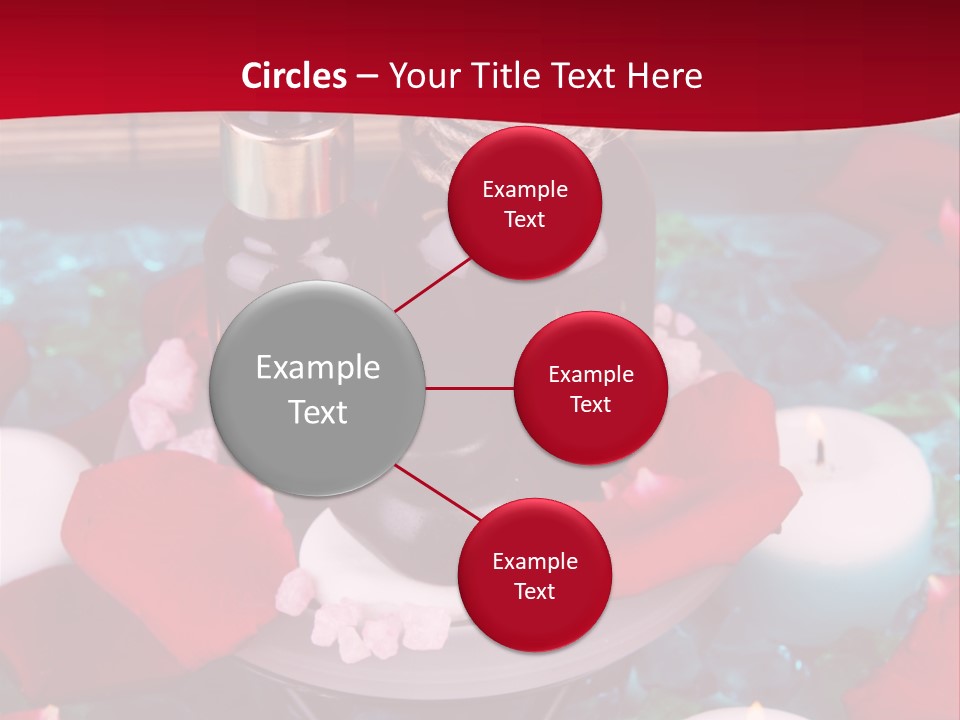 Circles – Your Title Text Here

Example Text

Example Text

Example Text

Example Text